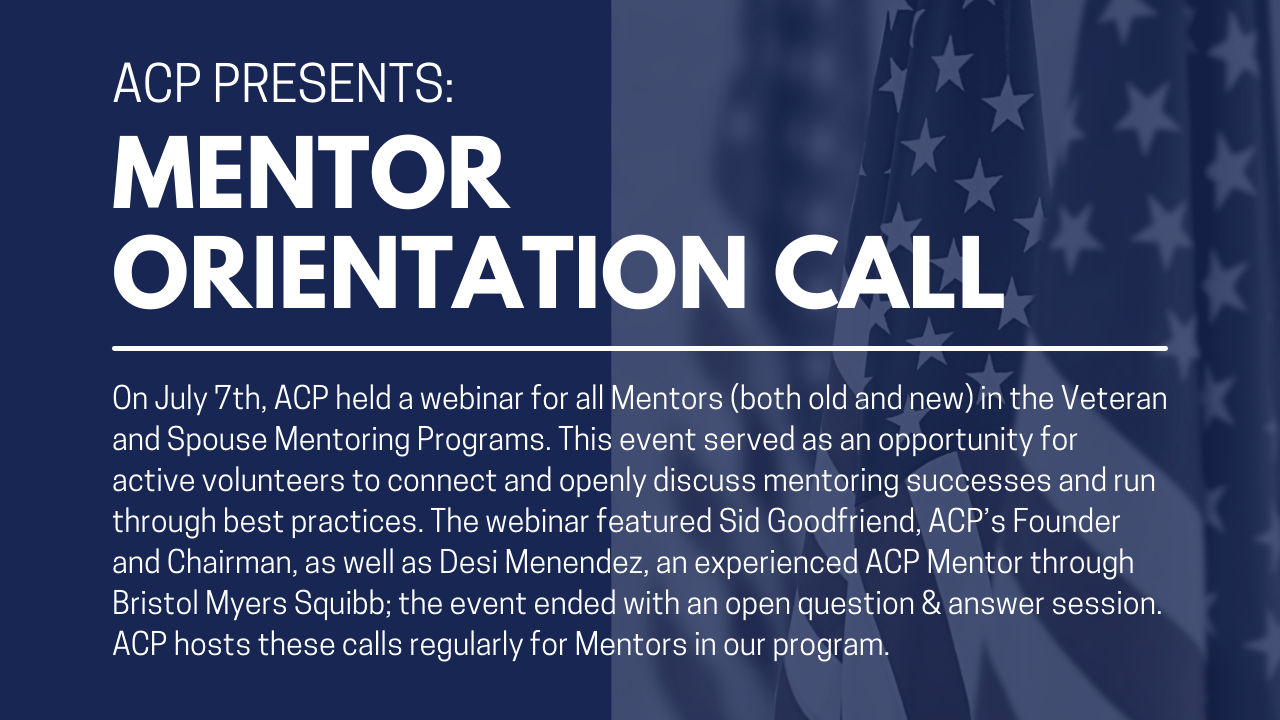 ACP PRESENTS:
MENTOR ORIENTATION CALL

On July 7th, ACP held a webinar for all Mentors (both old and new) in the Veteran and Spouse Mentoring Programs. This event served as an opportunity for active volunteers to connect and openly discuss mentoring successes and run through best practices. The webinar featured Sid Goodfriend, ACP's Founder and Chairman, as well as Desi Menendez, an experienced ACP Mentor through Bristol Myers Squibb; the event ended with an open question & answer session. ACP hosts these calls regularly for Mentors in our program.